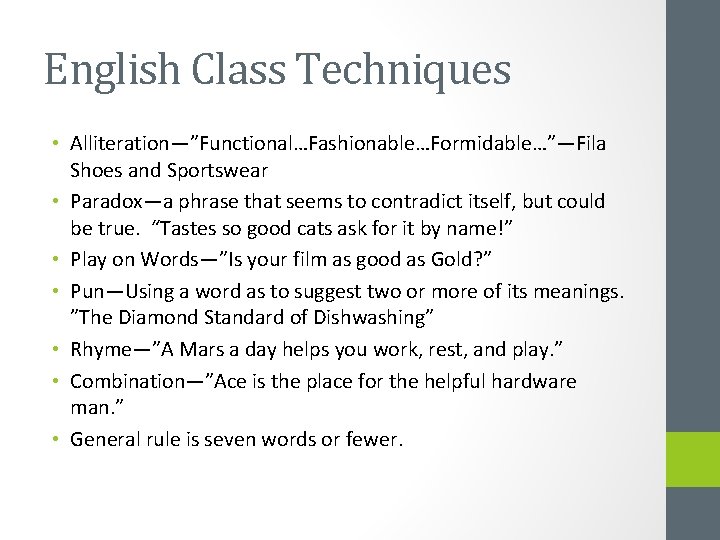 English Class Techniques

• Alliteration—”Functional…Fashionable…Formidable…”—Fila Shoes and Sportswear
• Paradox—a phrase that seems to contradict itself, but could be true. “Tastes so good cats ask for it by name!”
• Play on Words—”Is your film as good as Gold?”
• Pun—Using a word as to suggest two or more of its meanings. ”The Diamond Standard of Dishwashing”
• Rhyme—”A Mars a day helps you work, rest, and play.”
• Combination—”Ace is the place for the helpful hardware man.”
• General rule is seven words or fewer.